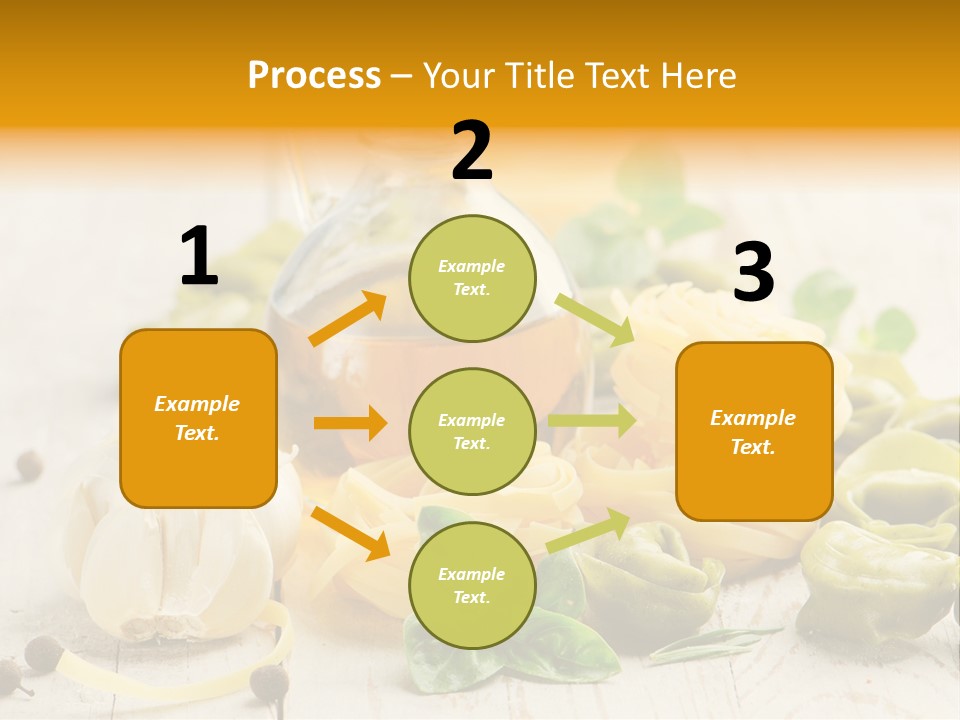 Process – Your Title Text Here

1

Example Text.

2

Example Text.

Example Text.

Example Text.

3

Example Text.